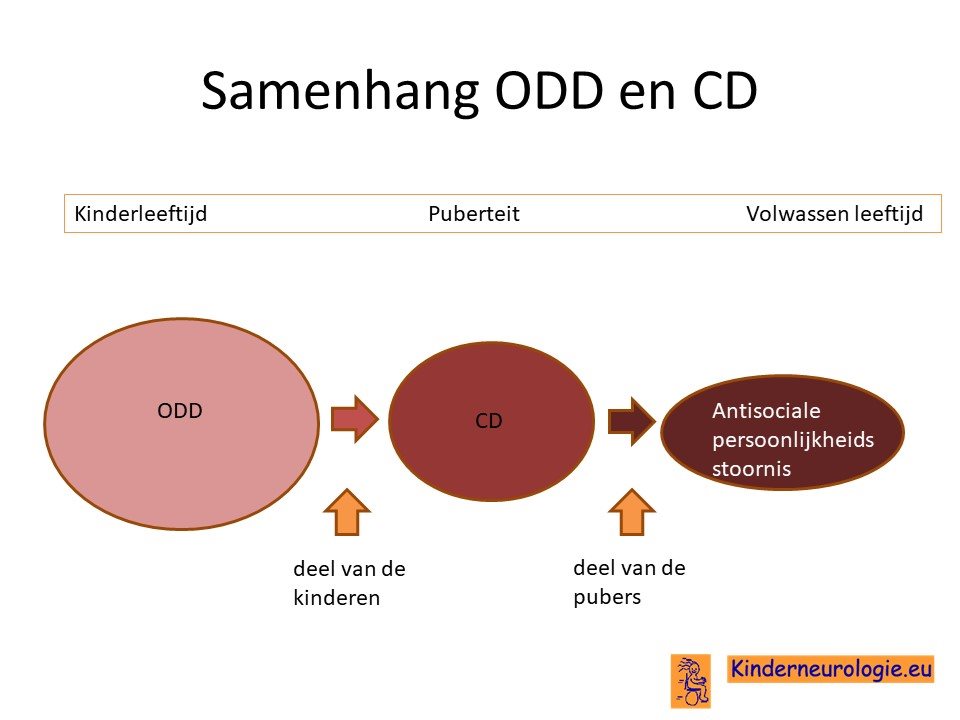 Samenhang ODD en CD

Kinderleeftijd Puberteit Volwassen leeftijd

ODD

CD

Antisociale persoonlijkheids stoornis

deel van de kinderen

deel van de pubers

Kinderneurologie.eu